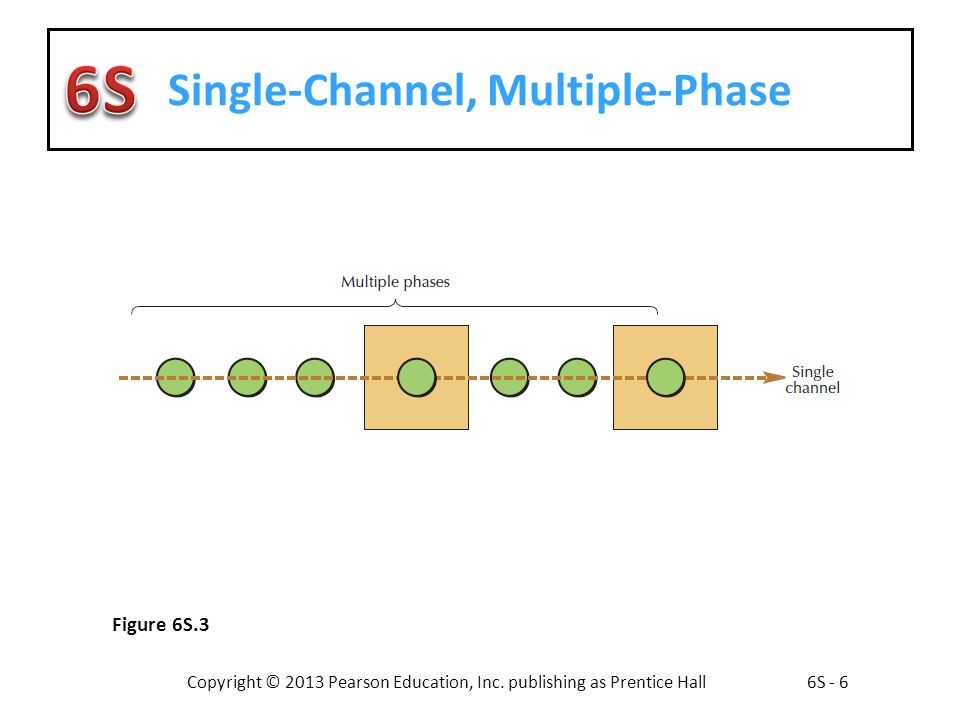 6S Single-Channel, Multiple-Phase

Multiple phases

Single channel

Figure 6S.3

Copyright © 2013 Pearson Education, Inc. publishing as Prentice Hall

6S - 6